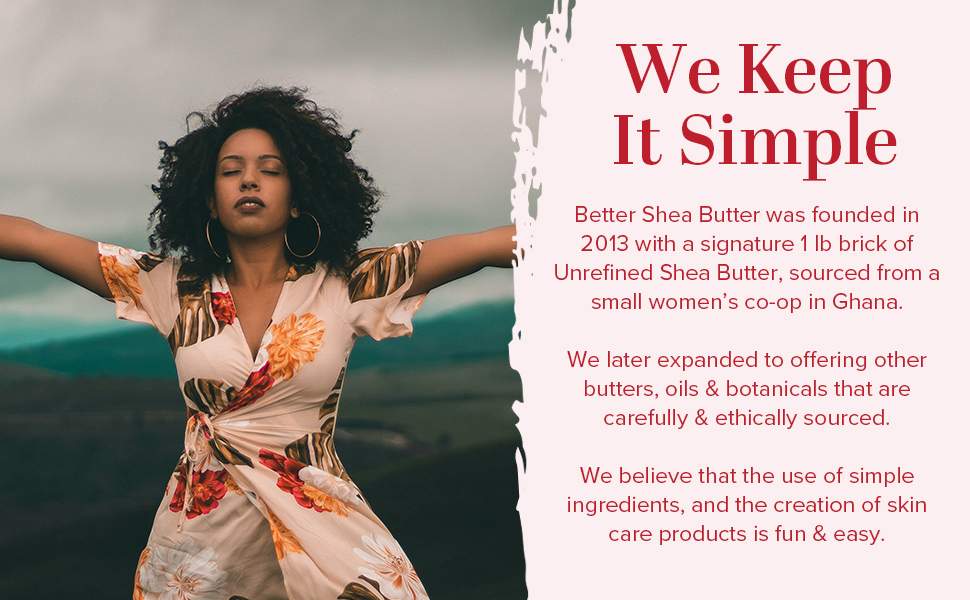 We Keep It Simple

Better Shea Butter was founded in 2013 with a signature 1 lb brick of Unrefined Shea Butter, sourced from a small women's co-op in Ghana.

We later expanded to offering other butters, oils & botanicals that are carefully & ethically sourced.

We believe that the use of simple ingredients, and the creation of skin care products is fun & easy.